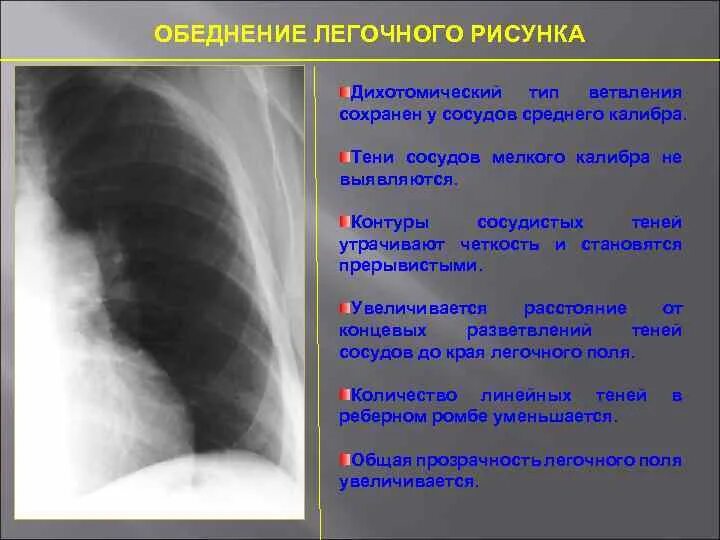 ОБЕДНЕНИЕ ЛЕГОЧНОГО РИСУНКА

Дихотомический тип ветвления сохранен у сосудов среднего калибра.

Тени сосудов мелкого калибра не выявляются.

Контуры сосудистых теней утрачивают четкость и становятся прерывистыми.

Увеличивается расстояние от концевых разветвлений теней сосудов до края легочного поля.

Количество линейных теней в реберном ромбе уменьшается.

Общая прозрачность легочного поля увеличивается.